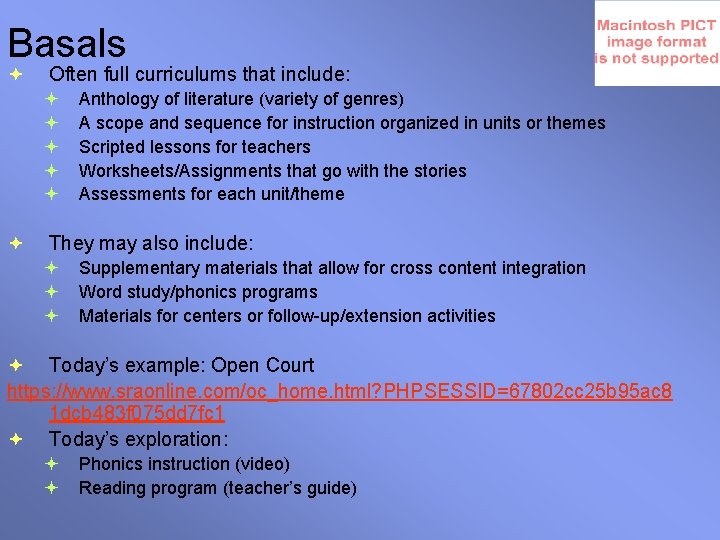 Basals

Macintosh PICT image format is not supported

Often full curriculums that include:
Anthology of literature (variety of genres)
A scope and sequence for instruction organized in units or themes
Scripted lessons for teachers
Worksheets/Assignments that go with the stories
Assessments for each unit/theme

They may also include:
Supplementary materials that allow for cross content integration
Word study/phonics programs
Materials for centers or follow-up/extension activities

Today's example: Open Court
https://www.sraonline.com/oc_home.html?PHPSESSID=67802cc25b95ac81dcb483f075dd7fc1
Today's exploration:
Phonics instruction (video)
Reading program (teacher's guide)